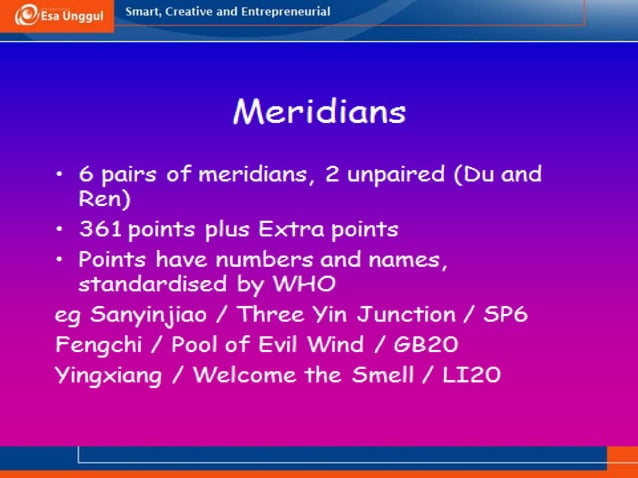 Esa Unggul

Smart, Creative and Entrepreneurial

Meridians

• 6 pairs of meridians, 2 unpaired (Du and Ren)
• 361 points plus Extra points
• Points have numbers and names, standardised by WHO

eg Sanyinjiao / Three Yin Junction / SP6
Fengchi / Pool of Evil Wind / GB20
Yingxiang / Welcome the Smell / LI20